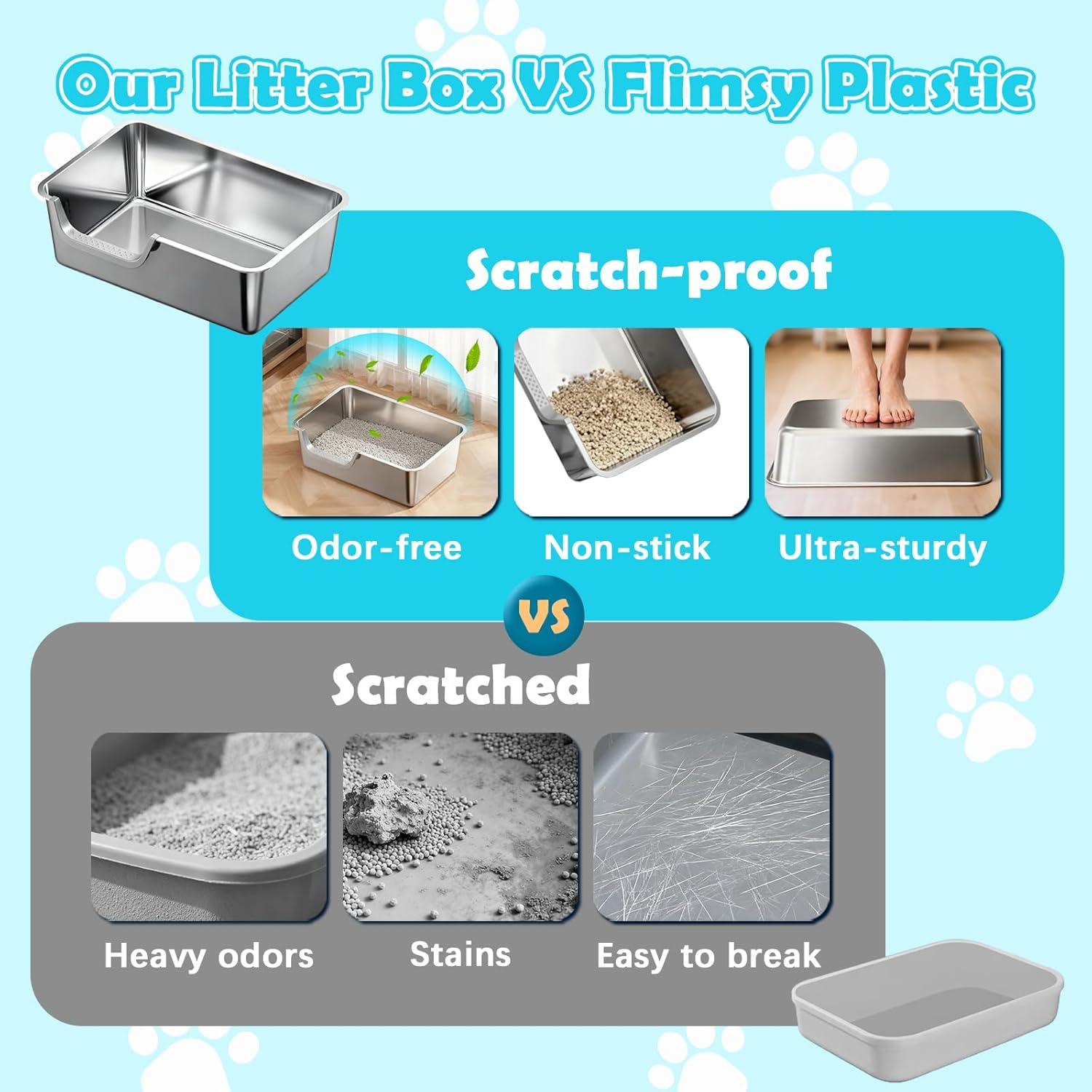 Our Litter Box VS Flimsy Plastic

Scratch-proof

Odor-free

Non-stick

Ultra-sturdy

VS

Scratched

Heavy odors

Stains

Easy to break